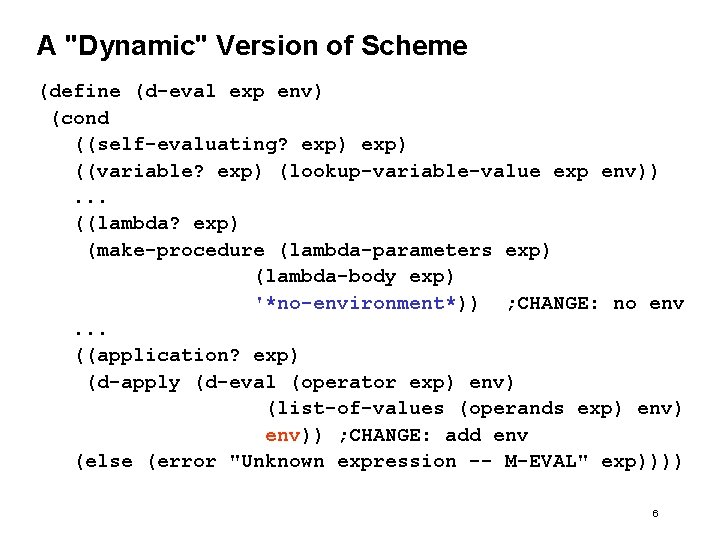 A "Dynamic" Version of Scheme

(define (d-eval exp env)
 (cond
   ((self-evaluating? exp) exp)
   ((variable? exp) (lookup-variable-value exp env))
   ...
   ((lambda? exp)
    (make-procedure (lambda-parameters exp)
                    (lambda-body exp)
                    '*no-environment*))  ;CHANGE: no env
   ...
   ((application? exp)
    (d-apply (d-eval (operator exp) env)
                    (list-of-values (operands exp) env)
                    env)) ;CHANGE: add env
   (else (error "Unknown expression -- M-EVAL" exp))))

6